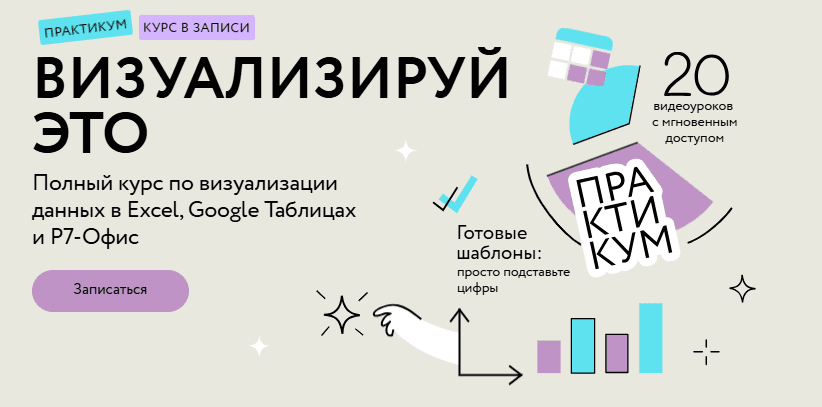 ПРАКТИКУМ КУРС В ЗАПИСИ

ВИЗУАЛИЗИРУЙ ЭТО

Полный курс по визуализации данных в Excel, Google Таблицах и Р7-Офис

Записаться

20 видеоуроков с мгновенным доступом

ПРА КТИ КУМ

Готовые шаблоны: просто подставьте цифры